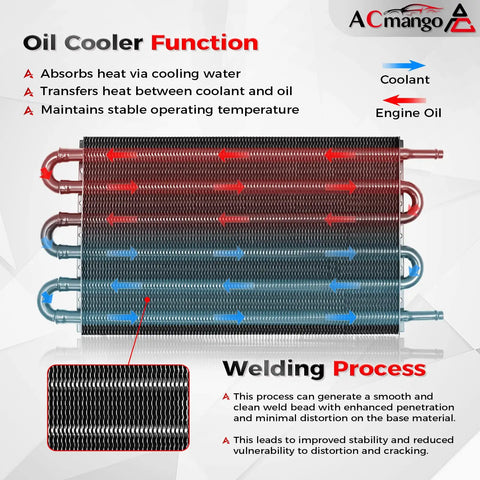 ACmango

Oil Cooler Function

Absorbs heat via cooling water
Transfers heat between coolant and oil
Maintains stable operating temperature

Coolant
Engine Oil

Welding Process

This process can generate a smooth and clean weld bead with enhanced penetration and minimal distortion on the base material.

This leads to improved stability and reduced vulnerability to distortion and cracking.